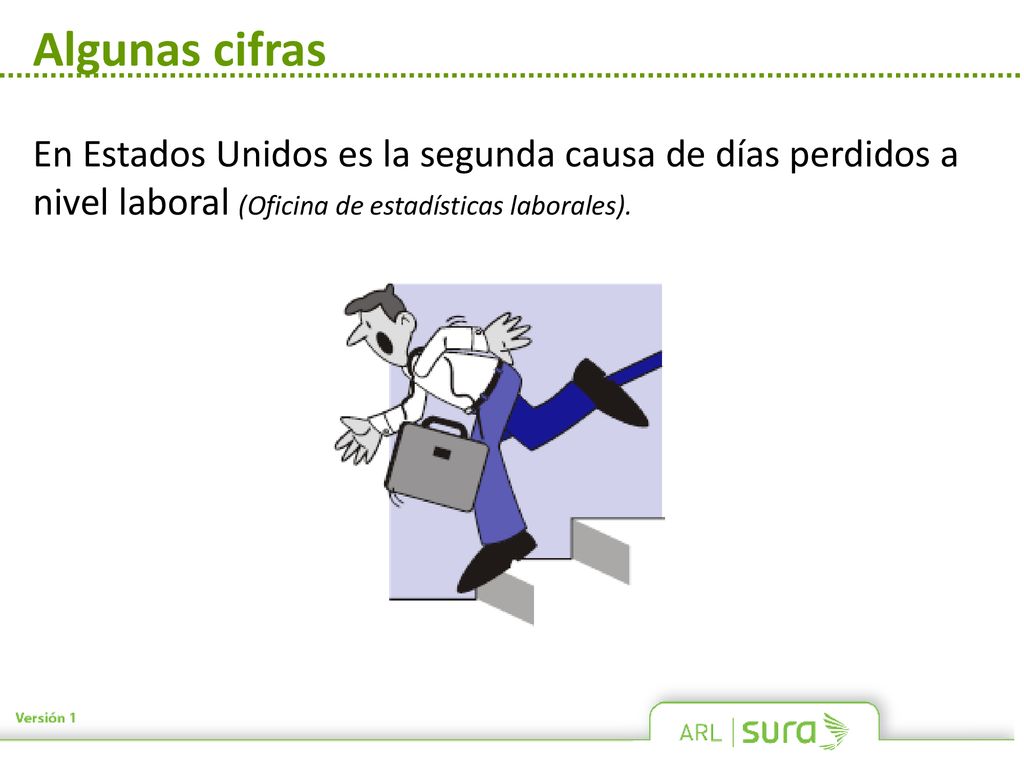 Algunas cifras

En Estados Unidos es la segunda causa de días perdidos a nivel laboral (Oficina de estadísticas laborales).

Versión 1

ARL | sura